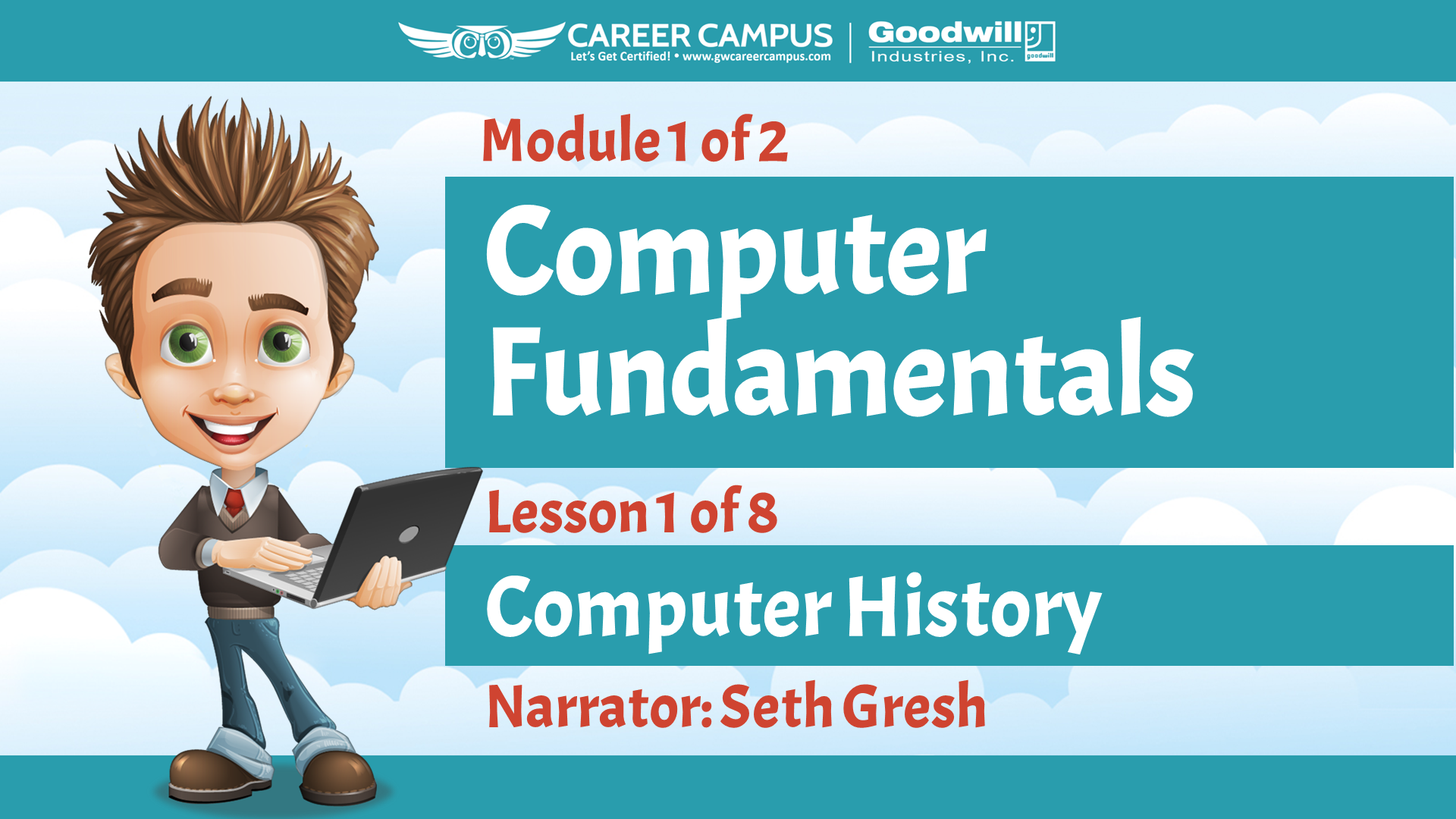 CAREER CAMPUS
Let's Get Certified! • www.gwcareercampus.com

Goodwill
Industries, Inc.
goodwill

Module 1 of 2

Computer Fundamentals

Lesson 1 of 8

Computer History

Narrator: Seth Gresh